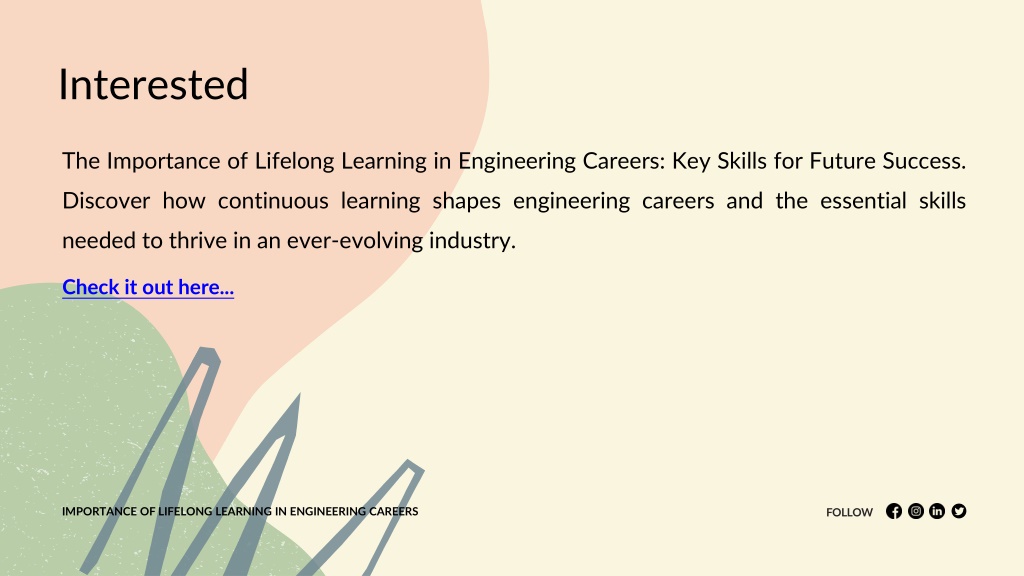 Interested

The Importance of Lifelong Learning in Engineering Careers: Key Skills for Future Success. Discover how continuous learning shapes engineering careers and the essential skills needed to thrive in an ever-evolving industry.

Check it out here...

IMPORTANCE OF LIFELONG LEARNING IN ENGINEERING CAREERS

FOLLOW